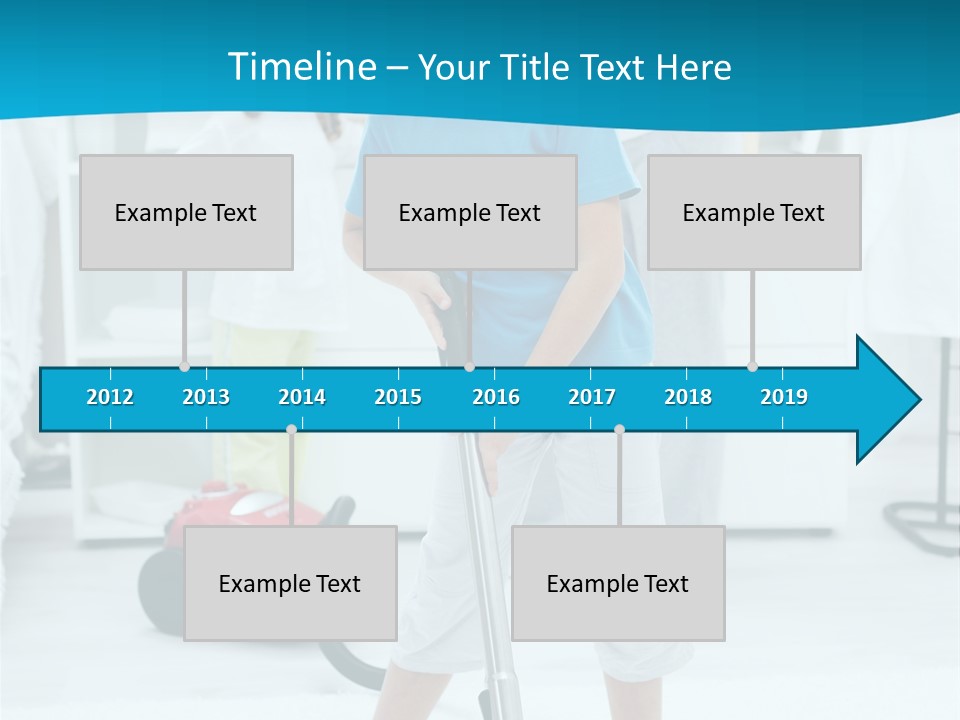 Timeline – Your Title Text Here

Example Text

Example Text

Example Text

2012 2013 2014 2015 2016 2017 2018 2019

Example Text

Example Text